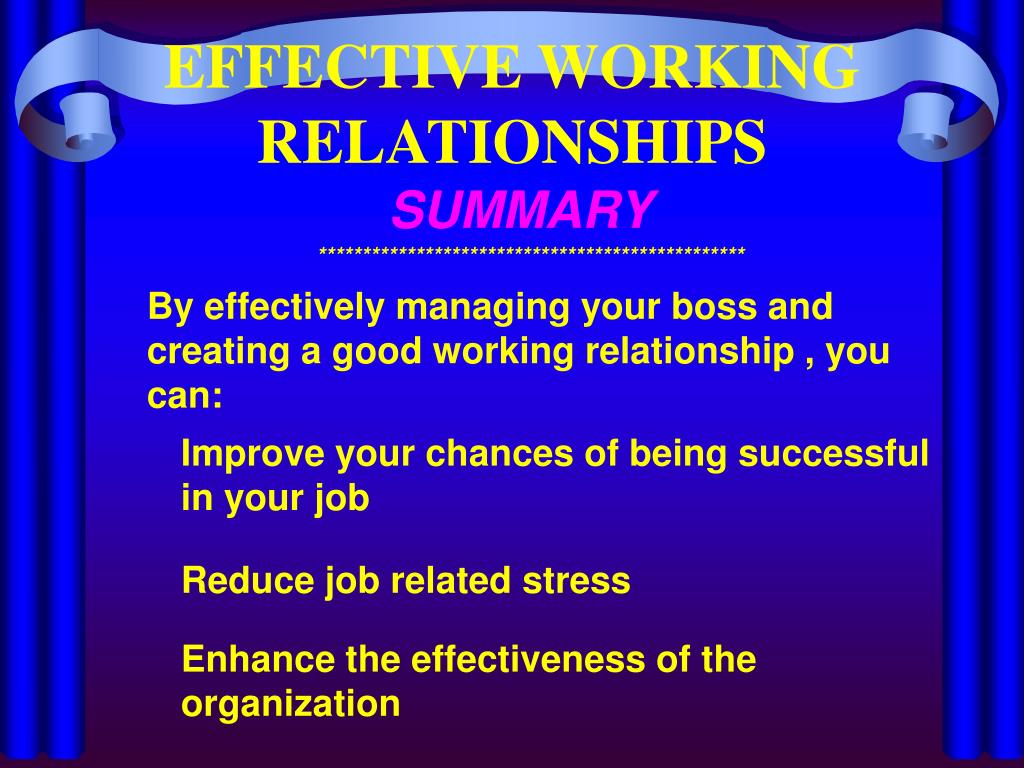 EFFECTIVE WORKING RELATIONSHIPS
SUMMARY
**************************************************

By effectively managing your boss and creating a good working relationship , you can:

Improve your chances of being successful in your job

Reduce job related stress

Enhance the effectiveness of the organization